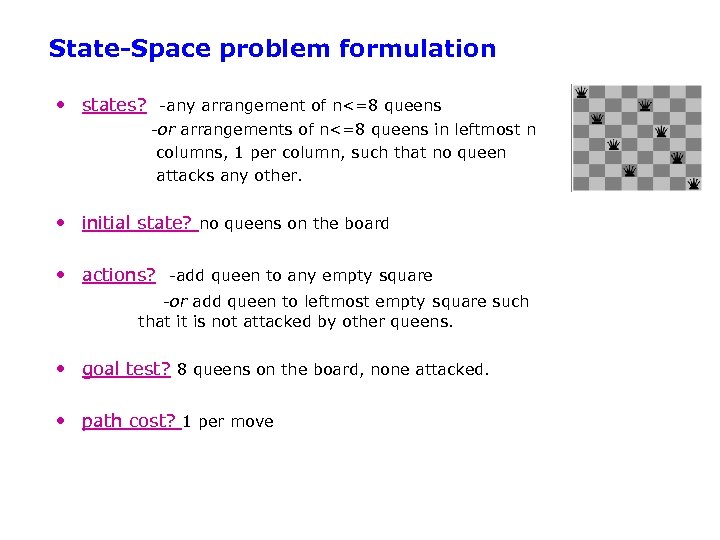 State-Space problem formulation

• states? -any arrangement of n<=8 queens
-or arrangements of n<=8 queens in leftmost n columns, 1 per column, such that no queen attacks any other.

• initial state? no queens on the board

• actions? -add queen to any empty square
-or add queen to leftmost empty square such that it is not attacked by other queens.

• goal test? 8 queens on the board, none attacked.

• path cost? 1 per move